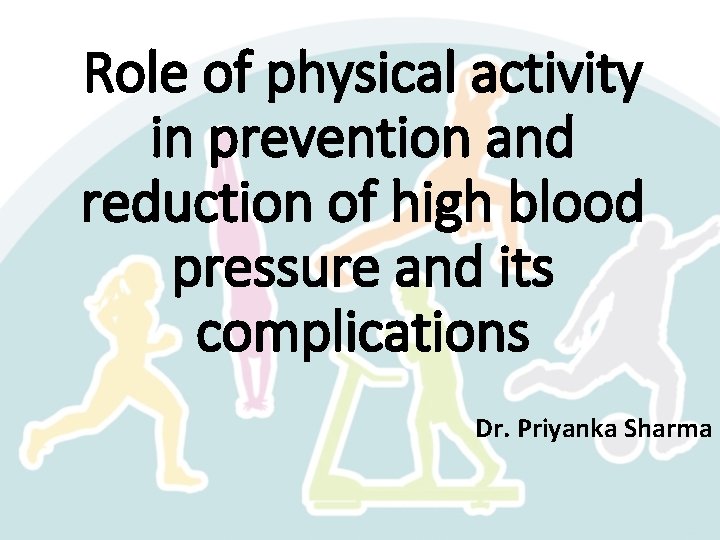 Role of physical activity in prevention and reduction of high blood pressure and its complications

Dr. Priyanka Sharma